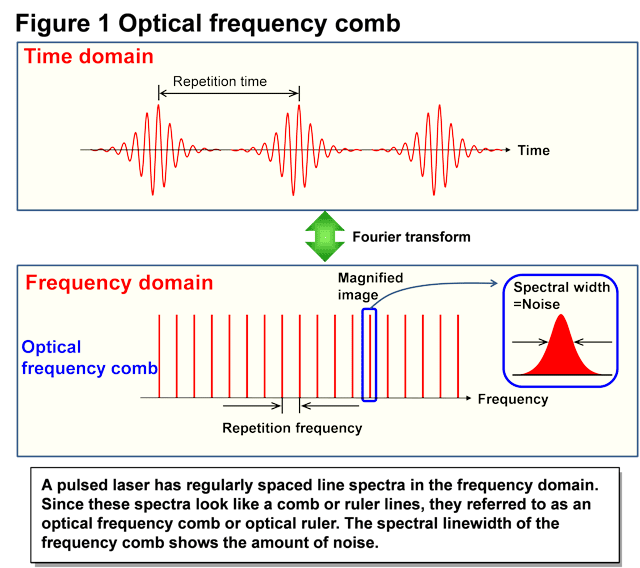 Figure 1 Optical frequency comb

Time domain

Repetition time

Time

Fourier transform

Frequency domain

Magnified image

Spectral width =Noise

Optical frequency comb

Frequency

Repetition frequency

A pulsed laser has regularly spaced line spectra in the frequency domain. Since these spectra look like a comb or ruler lines, they referred to as an optical frequency comb or optical ruler. The spectral linewidth of the frequency comb shows the amount of noise.